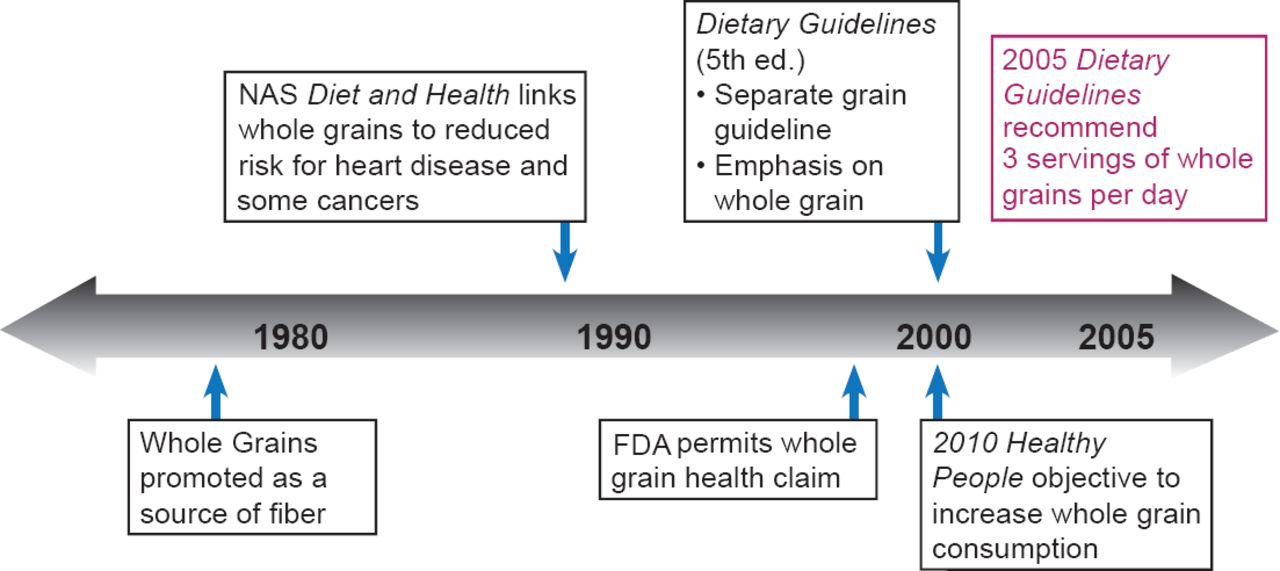 NAS Diet and Health links whole grains to reduced risk for heart disease and some cancers

Dietary Guidelines (5th ed.)
• Separate grain guideline
• Emphasis on whole grain

2005 Dietary Guidelines recommend 3 servings of whole grains per day

1980

1990

2000

2005

Whole Grains promoted as a source of fiber

FDA permits whole grain health claim

2010 Healthy People objective to increase whole grain consumption